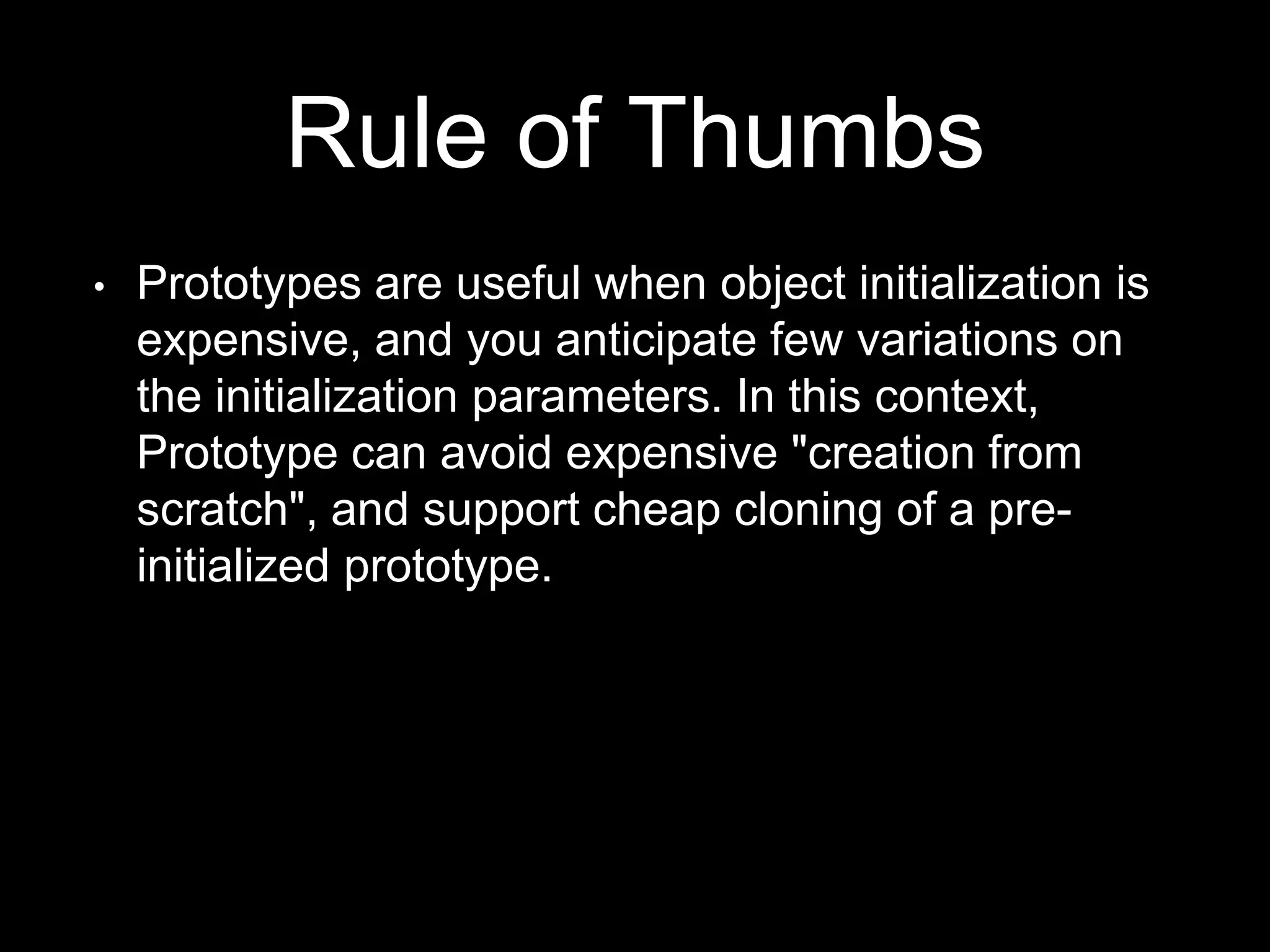 Rule of Thumbs

• Prototypes are useful when object initialization is expensive, and you anticipate few variations on the initialization parameters. In this context, Prototype can avoid expensive "creation from scratch", and support cheap cloning of a pre-initialized prototype.